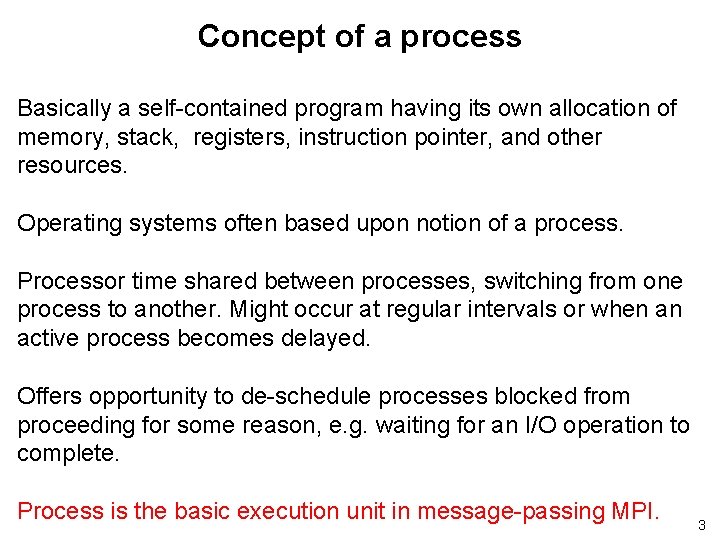 Concept of a process

Basically a self-contained program having its own allocation of memory, stack, registers, instruction pointer, and other resources.

Operating systems often based upon notion of a process.

Processor time shared between processes, switching from one process to another. Might occur at regular intervals or when an active process becomes delayed.

Offers opportunity to de-schedule processes blocked from proceeding for some reason, e.g. waiting for an I/O operation to complete.

Process is the basic execution unit in message-passing MPI.

3